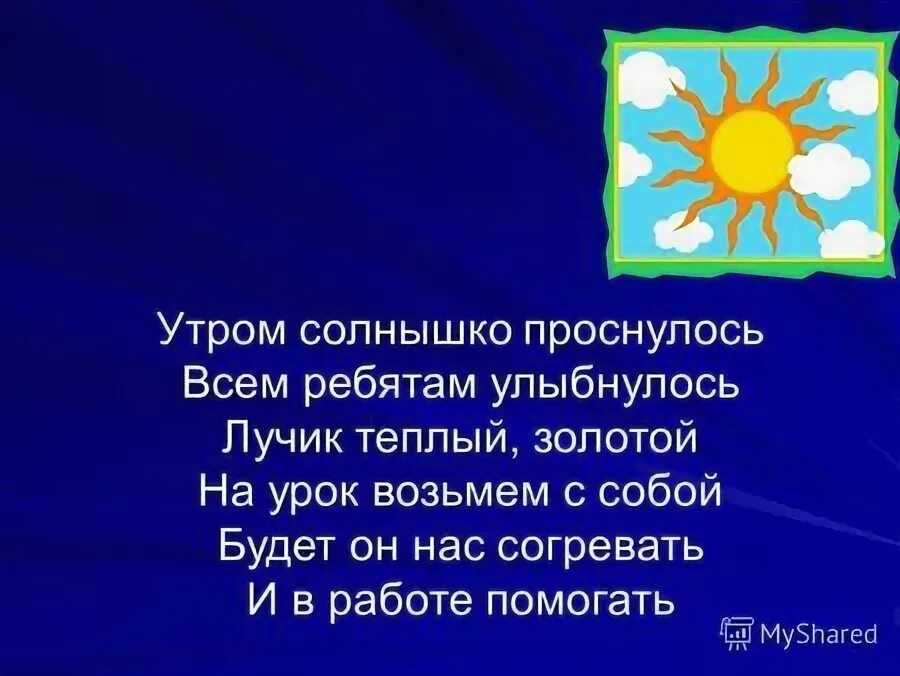 Утром солнышко проснулось
Всем ребятам улыбнулось
Лучик теплый, золотой
На урок возьмем с собой
Будет он нас согревать
И в работе помогать

MyShared